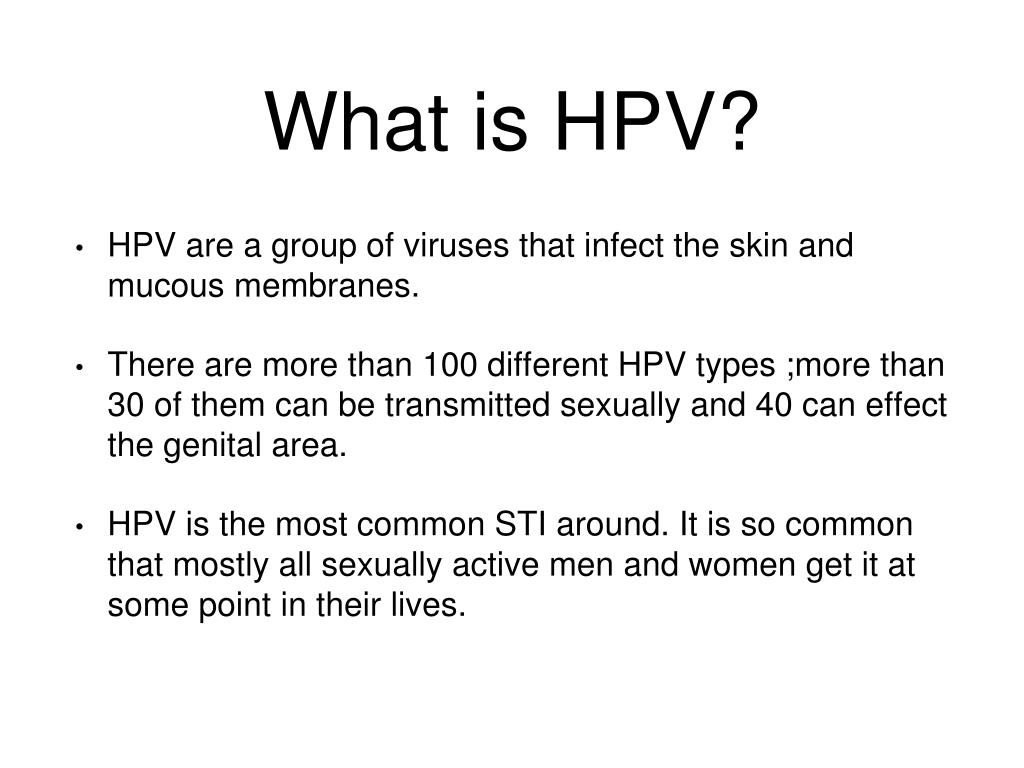 What is HPV?

• HPV are a group of viruses that infect the skin and mucous membranes.

• There are more than 100 different HPV types ;more than 30 of them can be transmitted sexually and 40 can effect the genital area.

• HPV is the most common STI around. It is so common that mostly all sexually active men and women get it at some point in their lives.